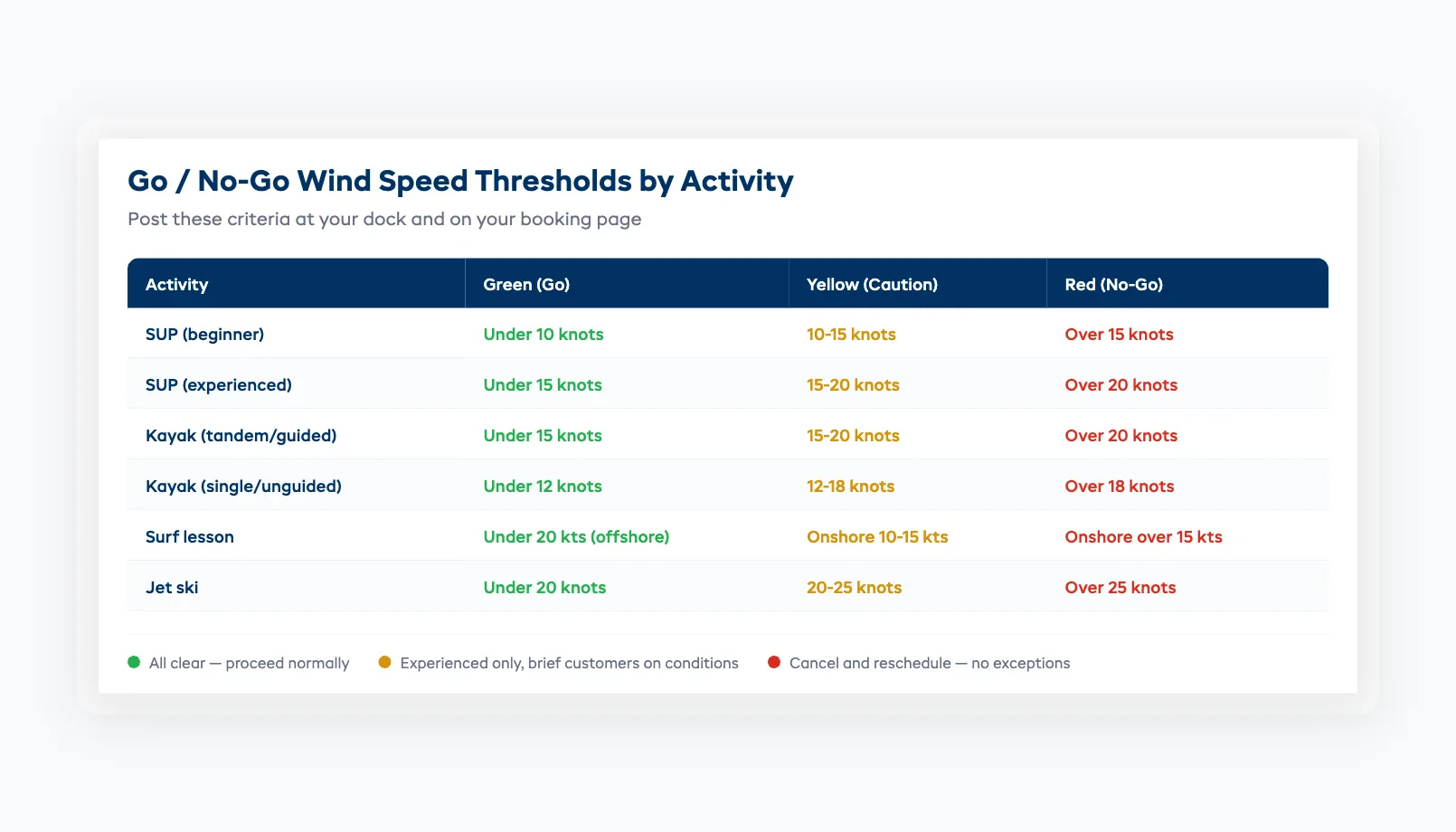 Go / No-Go Wind Speed Thresholds by Activity

Post these criteria at your dock and on your booking page

| Activity | Green (Go) | Yellow (Caution) | Red (No-Go) |
|---|---|---|---|
| SUP (beginner) | Under 10 knots | 10-15 knots | Over 15 knots |
| SUP (experienced) | Under 15 knots | 15-20 knots | Over 20 knots |
| Kayak (tandem/guided) | Under 15 knots | 15-20 knots | Over 20 knots |
| Kayak (single/unguided) | Under 12 knots | 12-18 knots | Over 18 knots |
| Surf lesson | Under 20 kts (offshore) | Onshore 10-15 kts | Onshore over 15 kts |
| Jet ski | Under 20 knots | 20-25 knots | Over 25 knots |

All clear — proceed normally
Experienced only, brief customers on conditions
Cancel and reschedule — no exceptions